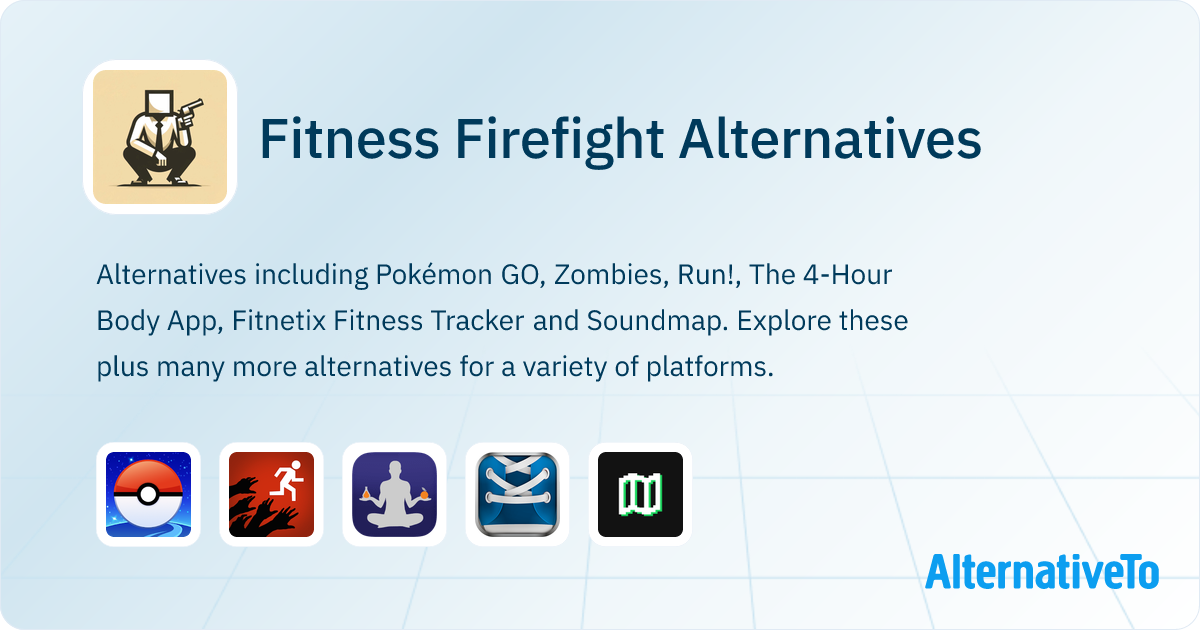 Fitness Firefight Alternatives

Alternatives including Pokémon GO, Zombies, Run!, The 4-Hour Body App, Fitnetix Fitness Tracker and Soundmap. Explore these plus many more alternatives for a variety of platforms.

AlternativeTo